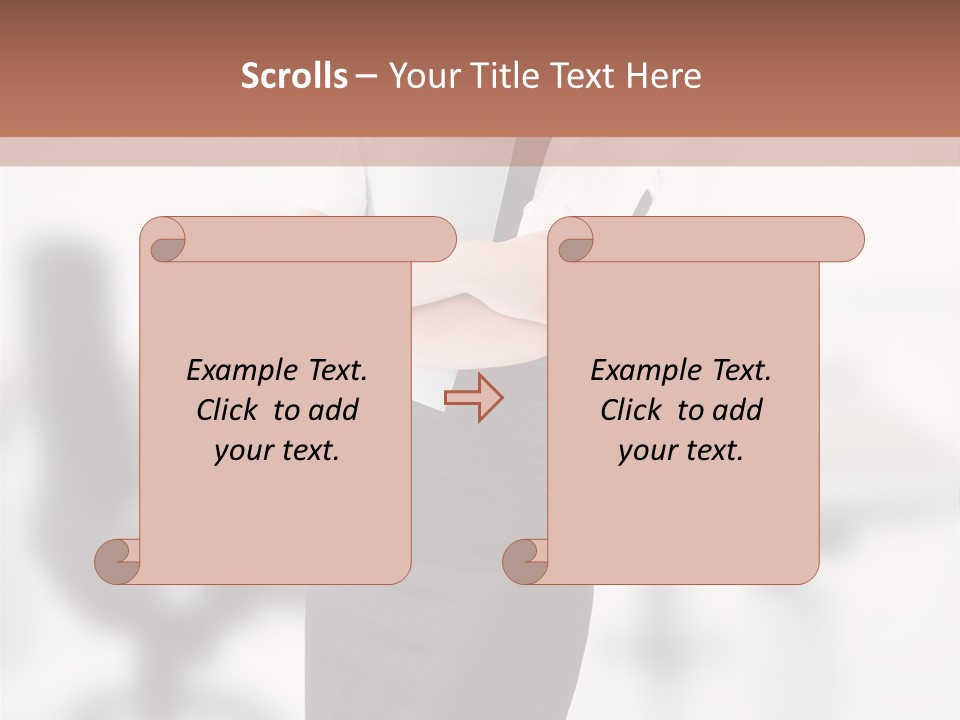 Scrolls – Your Title Text Here

Example Text. Click to add your text.

Example Text. Click to add your text.